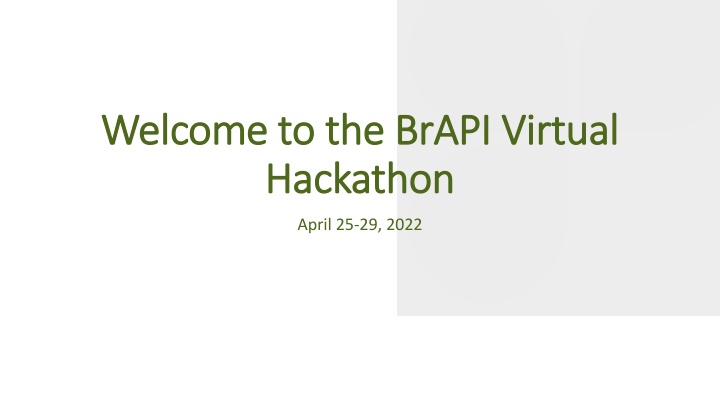 Welcome to the BrAPI Virtual Hackathon

April 25-29, 2022